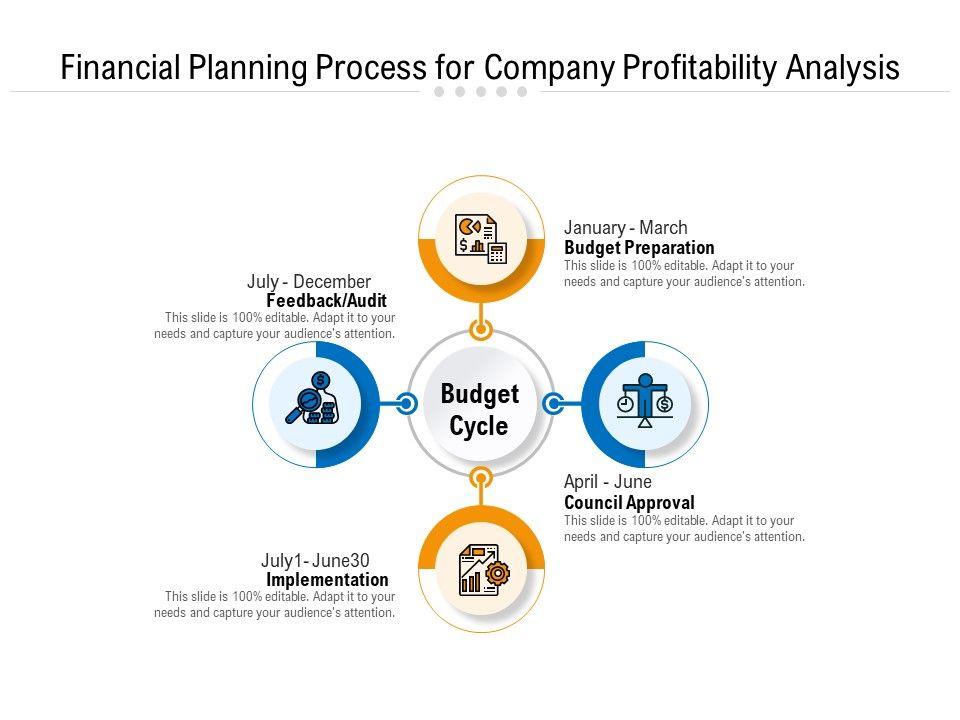 Financial Planning Process for Company Profitability Analysis

January - March
Budget Preparation
This slide is 100% editable. Adapt it to your needs and capture your audience's attention.

July - December
Feedback/Audit
This slide is 100% editable. Adapt it to your needs and capture your audience's attention.

Budget Cycle

April - June
Council Approval
This slide is 100% editable. Adapt it to your needs and capture your audience's attention.

July1- June30
Implementation
This slide is 100% editable. Adapt it to your needs and capture your audience's attention.